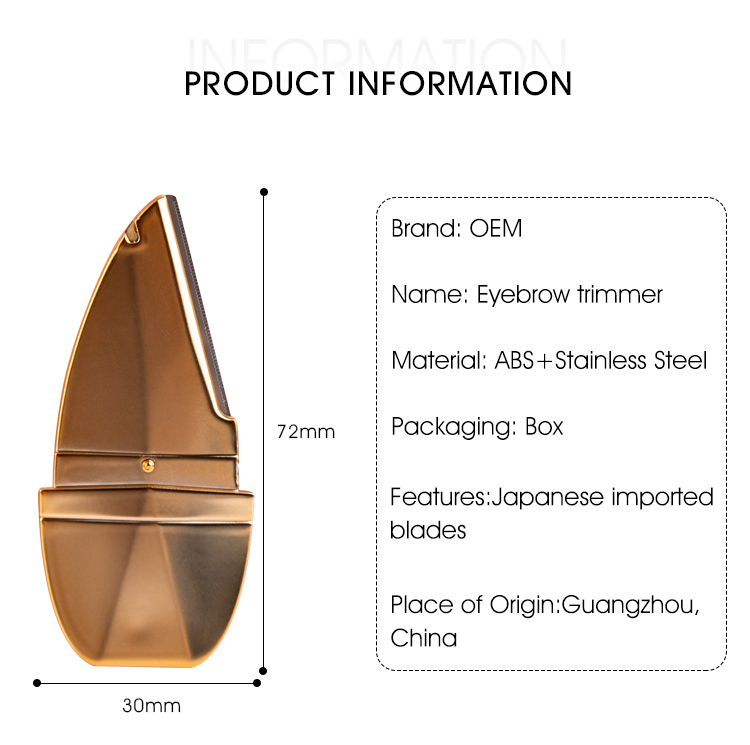 INFORMATION

PRODUCT INFORMATION

72mm

30mm

Brand: OEM

Name: Eyebrow trimmer

Material: ABS+Stainless Steel

Packaging: Box

Features:Japanese imported blades

Place of Origin:Guangzhou, China